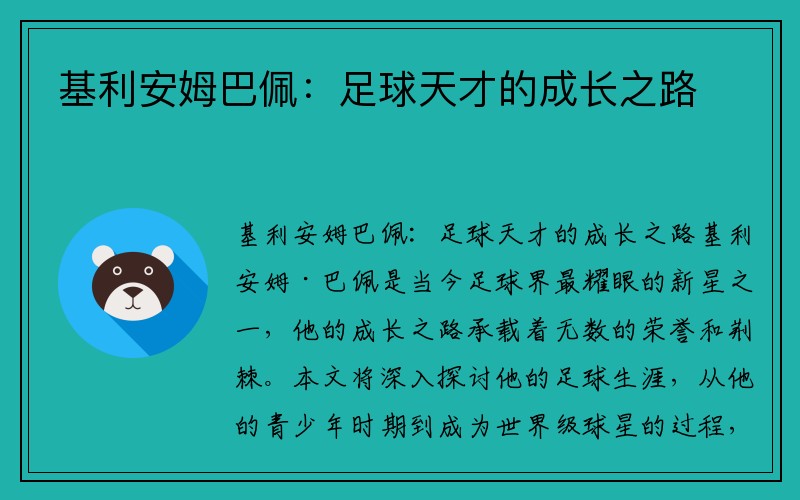 基利安姆巴佩：足球天才的成长之路

基利安姆巴佩：足球天才的成长之路基利安姆·巴佩是当今足球界最耀眼的新星之一，他的成长之路承载着无数的荣誉和荆棘。本文将深入探讨他的足球生涯，从他的青少年时期到成为世界级球星的过程，